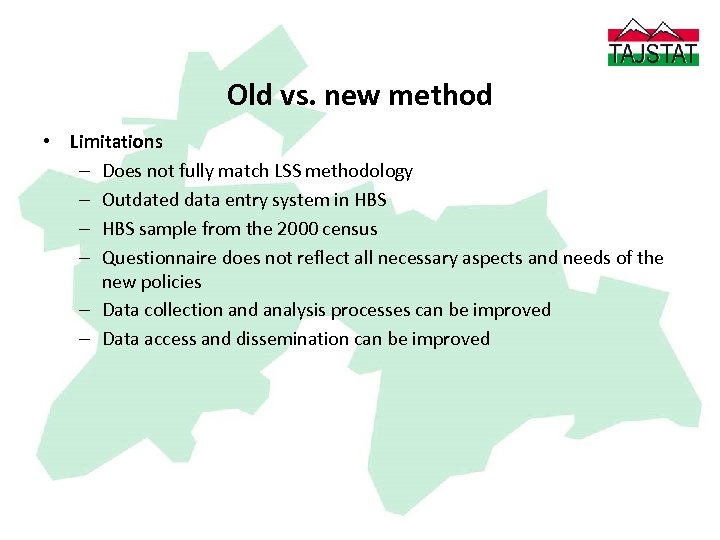 TAJSTAT

Old vs. new method

• Limitations
– Does not fully match LSS methodology
– Outdated data entry system in HBS
– HBS sample from the 2000 census
– Questionnaire does not reflect all necessary aspects and needs of the new policies
– Data collection and analysis processes can be improved
– Data access and dissemination can be improved